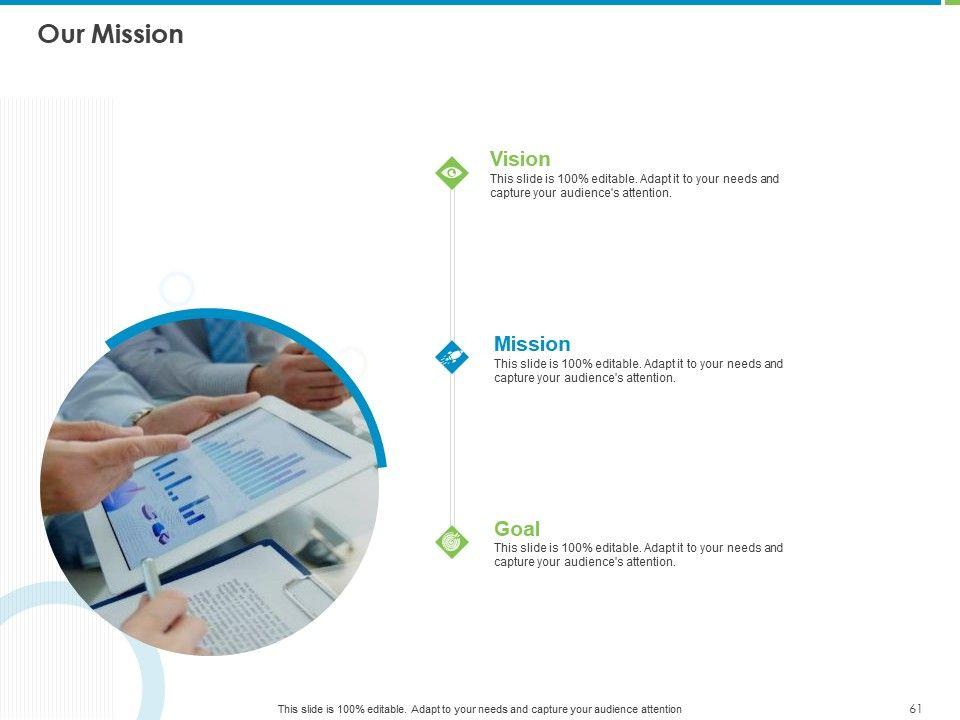 Our Mission

Vision
This slide is 100% editable. Adapt it to your needs and capture your audience's attention.

Mission
This slide is 100% editable. Adapt it to your needs and capture your audience's attention.

Goal
This slide is 100% editable. Adapt it to your needs and capture your audience's attention.

This slide is 100% editable. Adapt to your needs and capture your audience attention

61